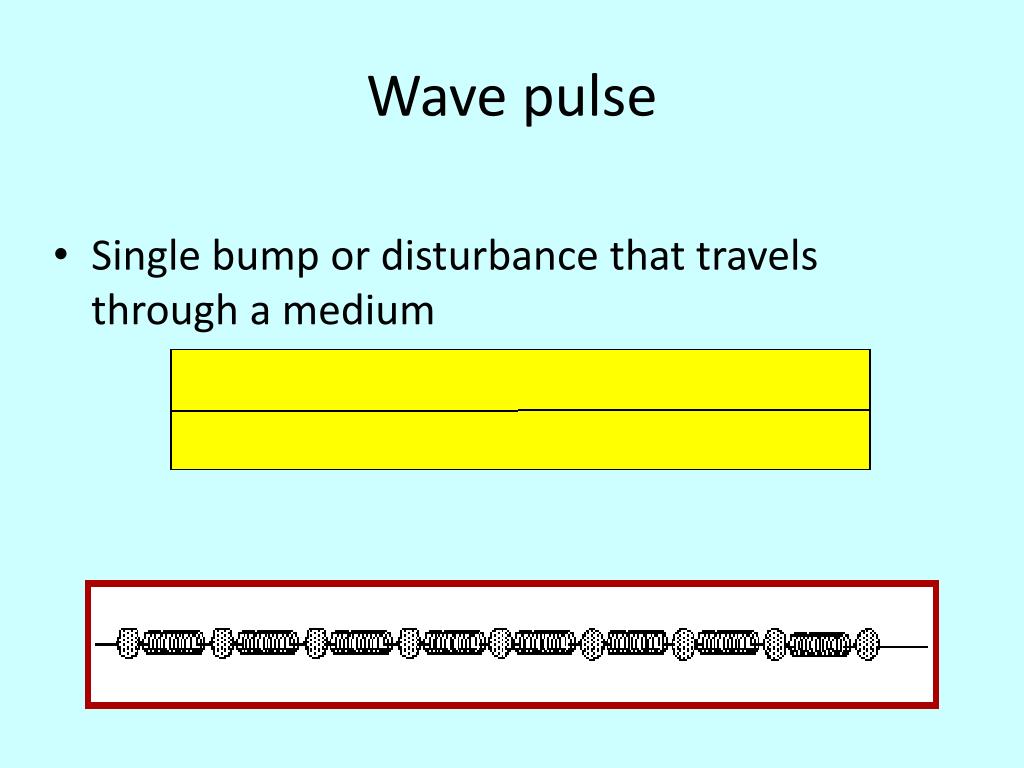 Wave pulse

• Single bump or disturbance that travels through a medium